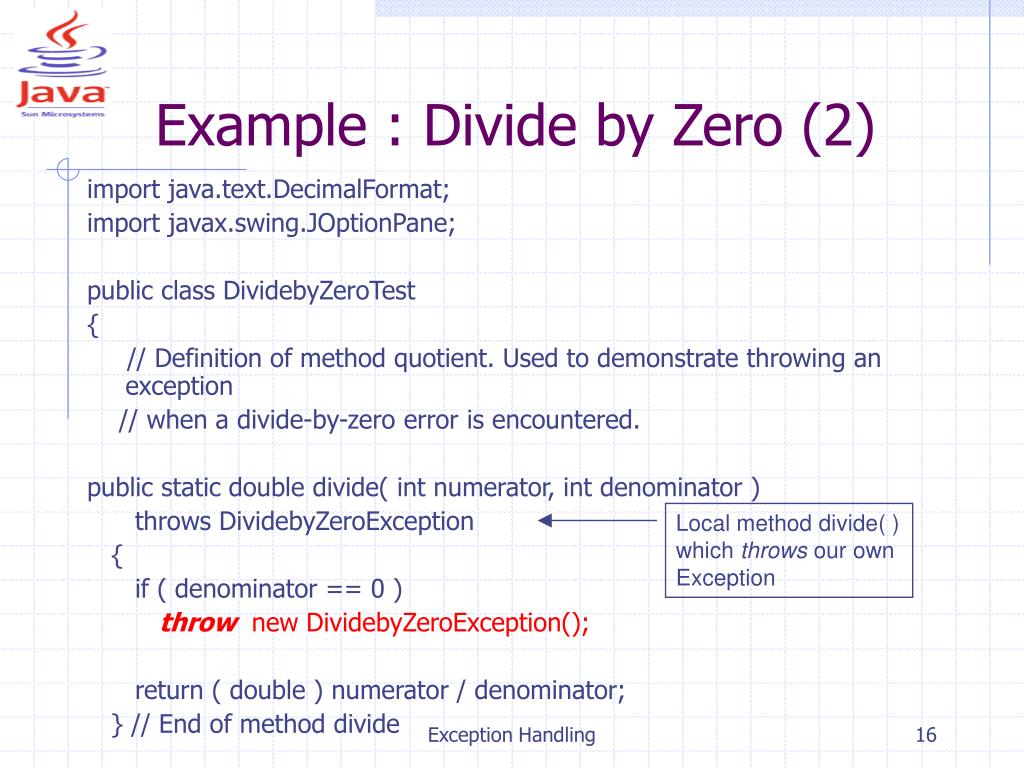 Java
Sun Microsystems

Example : Divide by Zero (2)

import java.text.DecimalFormat;
import javax.swing.JOptionPane;

public class DividebyZeroTest
{
// Definition of method quotient. Used to demonstrate throwing an exception
// when a divide-by-zero error is encountered.

public static double divide( int numerator, int denominator )
throws DividebyZeroException
{
if ( denominator == 0 )
throw new DividebyZeroException();

return ( double ) numerator / denominator;
} // End of method divide

Local method divide( ) which throws our own Exception

Exception Handling

16